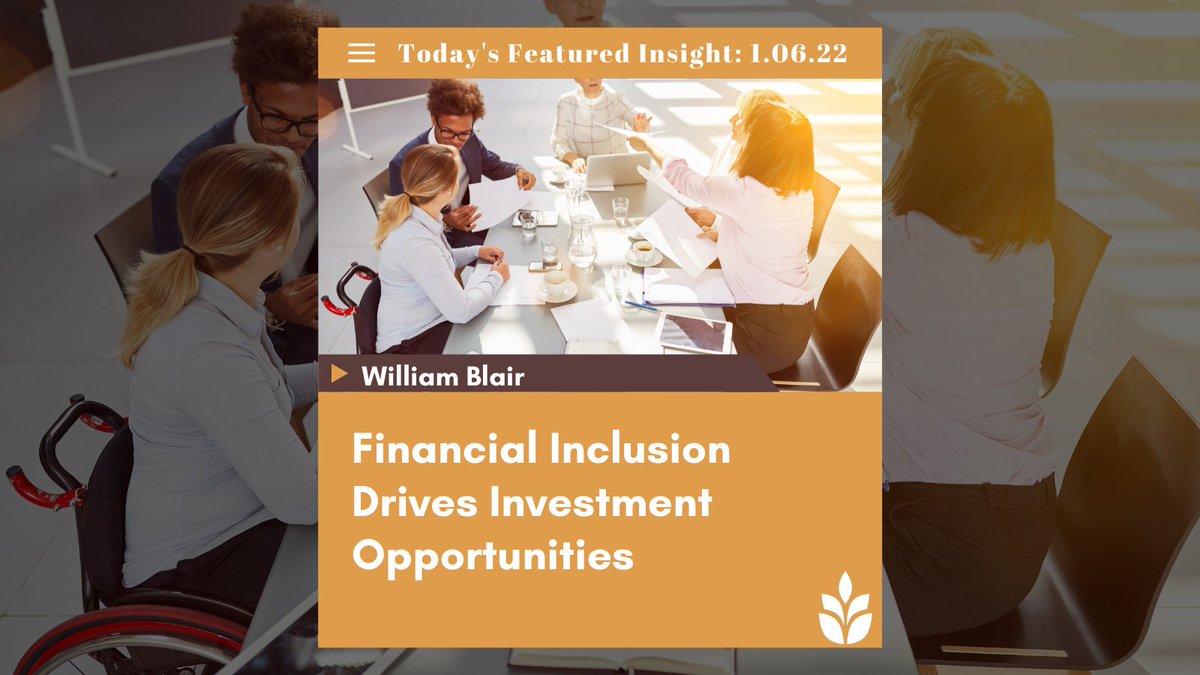 Today's Featured Insight: 1.06.22

William Blair

Financial Inclusion Drives Investment Opportunities